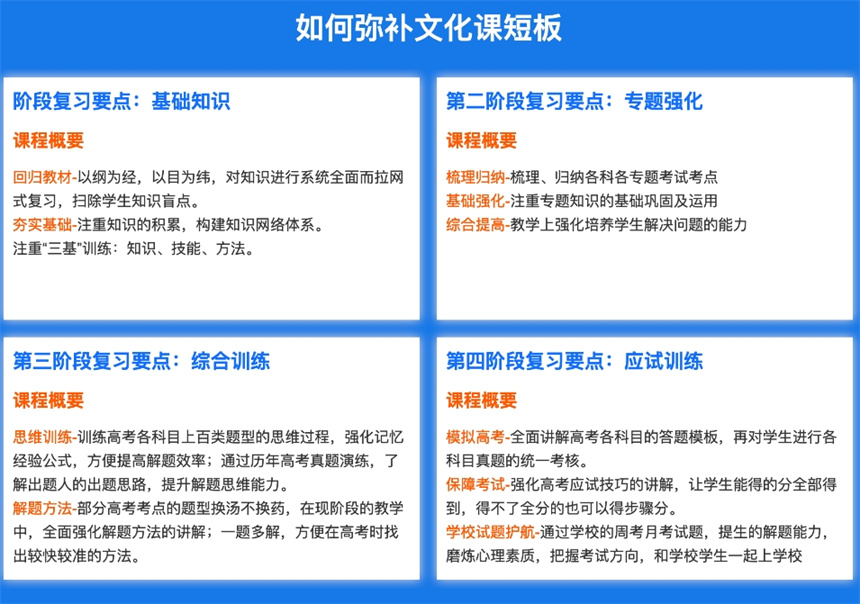 如何弥补文化课短板

阶段复习要点：基础知识

课程概要

回归教材-以纲为经，以目为纬，对知识进行系统全面而拉网式复习，扫除学生知识盲点。
夯实基础-注重知识的积累，构建知识网络体系。
注重“三基”训练：知识、技能、方法。

第二阶段复习要点：专题强化

课程概要

梳理归纳-梳理、归纳各科各专题考试考点
基础强化-注重专题知识的基础巩固及运用
综合提高-教学上强化培养学生解决问题的能力

第三阶段复习要点：综合训练

课程概要

思维训练-训练高考各科目上百类题型的思维过程，强化记忆经验公式，方便提高解题效率；通过历年高考真题演练，了解出题人的出题思路，提升解题思维能力。
解题方法-部分高考考点的题型换汤不换药，在现阶段的教学中，全面强化解题方法的讲解；一题多解，方便在高考时找出较快较准的方法。

第四阶段复习要点：应试训练

课程概要

模拟高考-全面讲解高考各科目的答题模板，再对学生进行各科目真题的统一考核。
保障考试-强化高考应试技巧的讲解，让学生能得的分全部得到，得不了全分的也可以得步骤分。
学校试题护航-通过学校的周考月考试题，提生的解题能力，磨炼心理素质，把握考试方向，和学校学生一起上学校